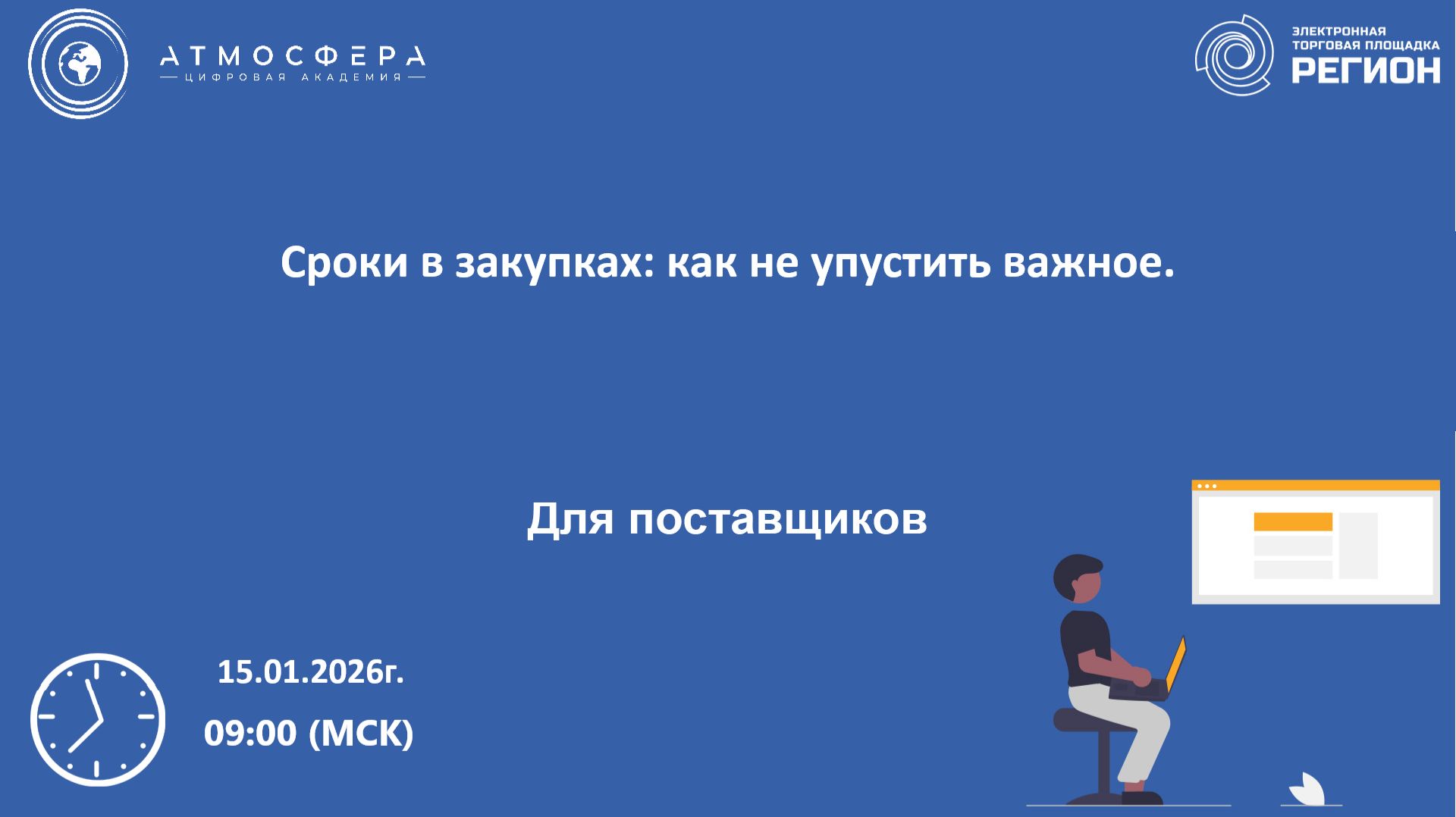 АТМОСФЕРА
ЦИФРОВАЯ АКАДЕМИЯ

ЭЛЕКТРОННАЯ ТОРГОВАЯ ПЛОЩАДКА
РЕГИОН

Сроки в закупках: как не упустить важное.

Для поставщиков

15.01.2026г.

09:00 (МСК)